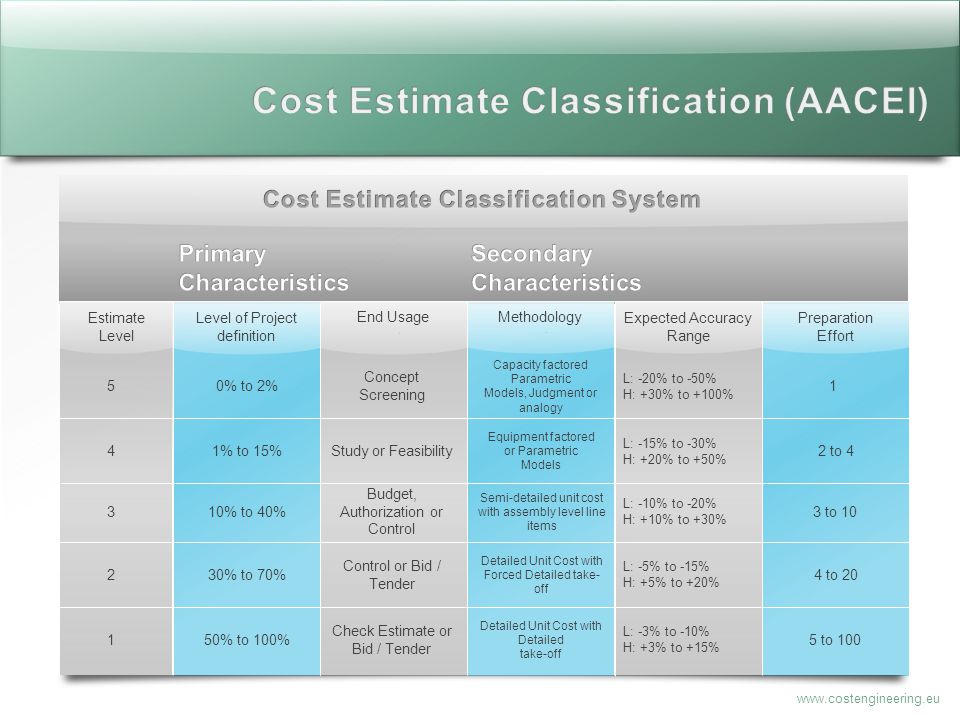 Cost Estimate Classification (AACEI)

Cost Estimate Classification System

Primary Characteristics

Secondary Characteristics

| Estimate Level | Level of Project definition | End Usage | Methodology | Expected Accuracy Range | Preparation Effort |
|---|---|---|---|---|---|
| 5 | 0% to 2% | Concept Screening | Capacity factored Parametric Models, Judgment or analogy | L: -20% to -50% H: +30% to +100% | 1 |
| 4 | 1% to 15% | Study or Feasibility | Equipment factored or Parametric Models | L: -15% to -30% H: +20% to +50% | 2 to 4 |
| 3 | 10% to 40% | Budget, Authorization or Control | Semi-detailed unit cost with assembly level line items | L: -10% to -20% H: +10% to +30% | 3 to 10 |
| 2 | 30% to 70% | Control or Bid / Tender | Detailed Unit Cost with Forced Detailed take-off | L: -5% to -15% H: +5% to +20% | 4 to 20 |
| 1 | 50% to 100% | Check Estimate or Bid / Tender | Detailed Unit Cost with Detailed take-off | L: -3% to -10% H: +3% to +15% | 5 to 100 |

www.costengineering.eu